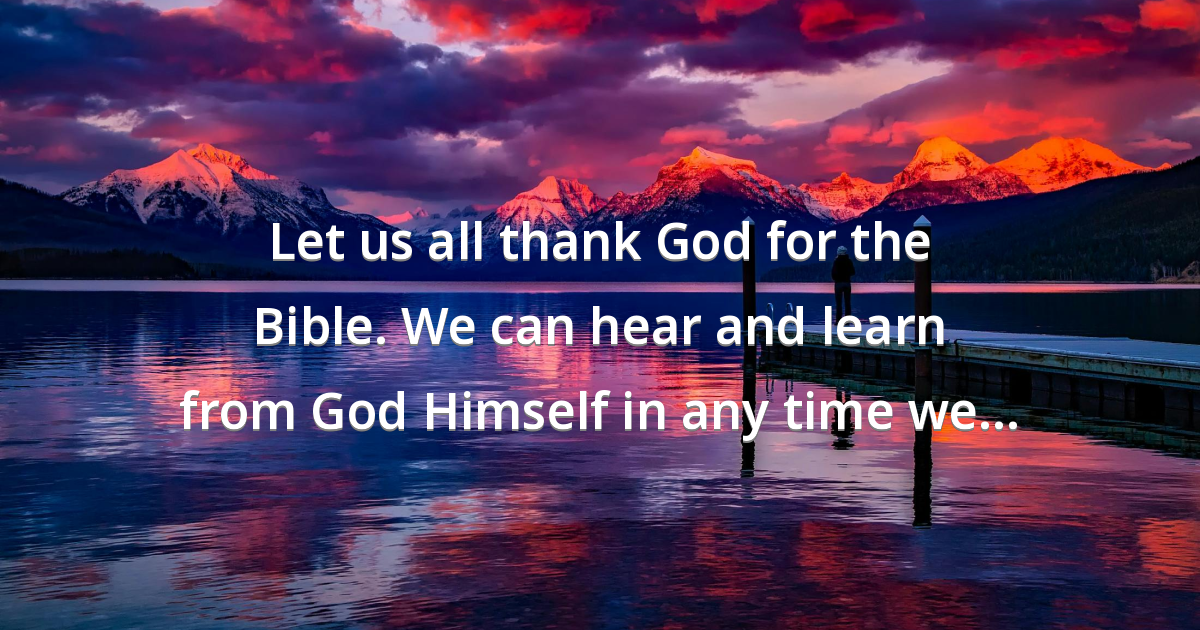 Let us all thank God for the Bible. We can hear and learn from God Himself in any time we...